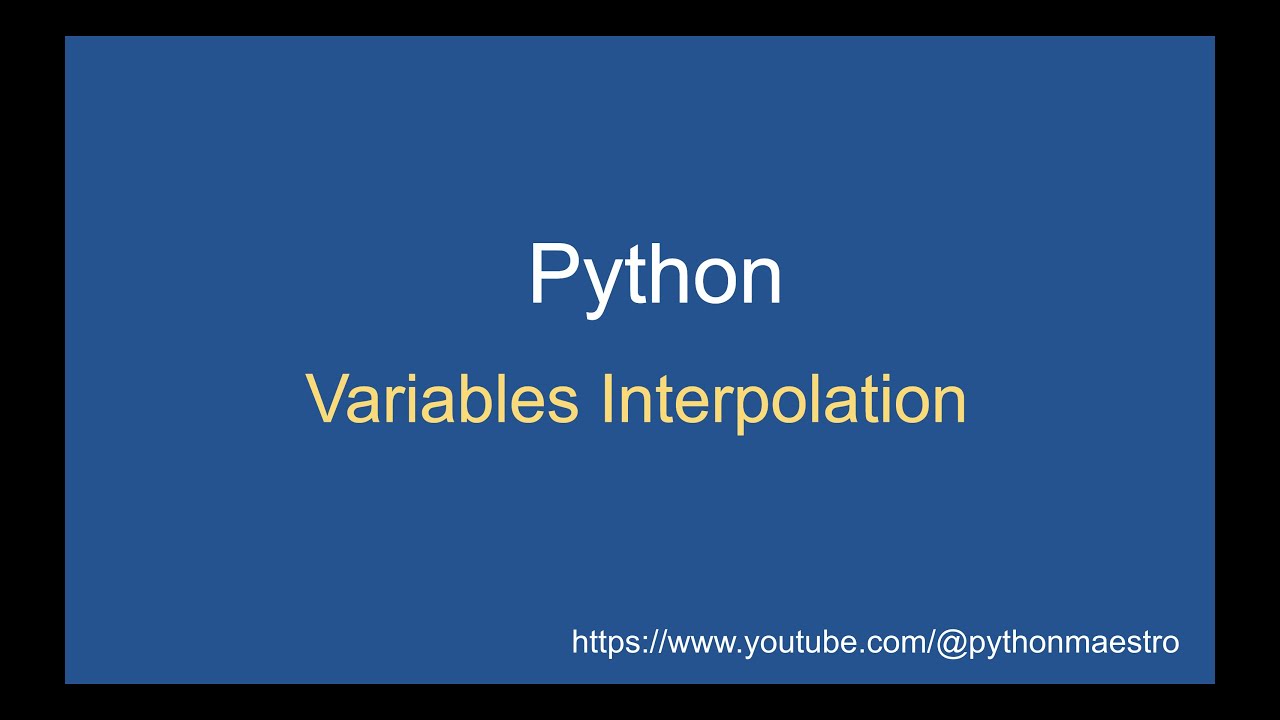 Python

Variables Interpolation

https://www.youtube.com/@pythonmaestro